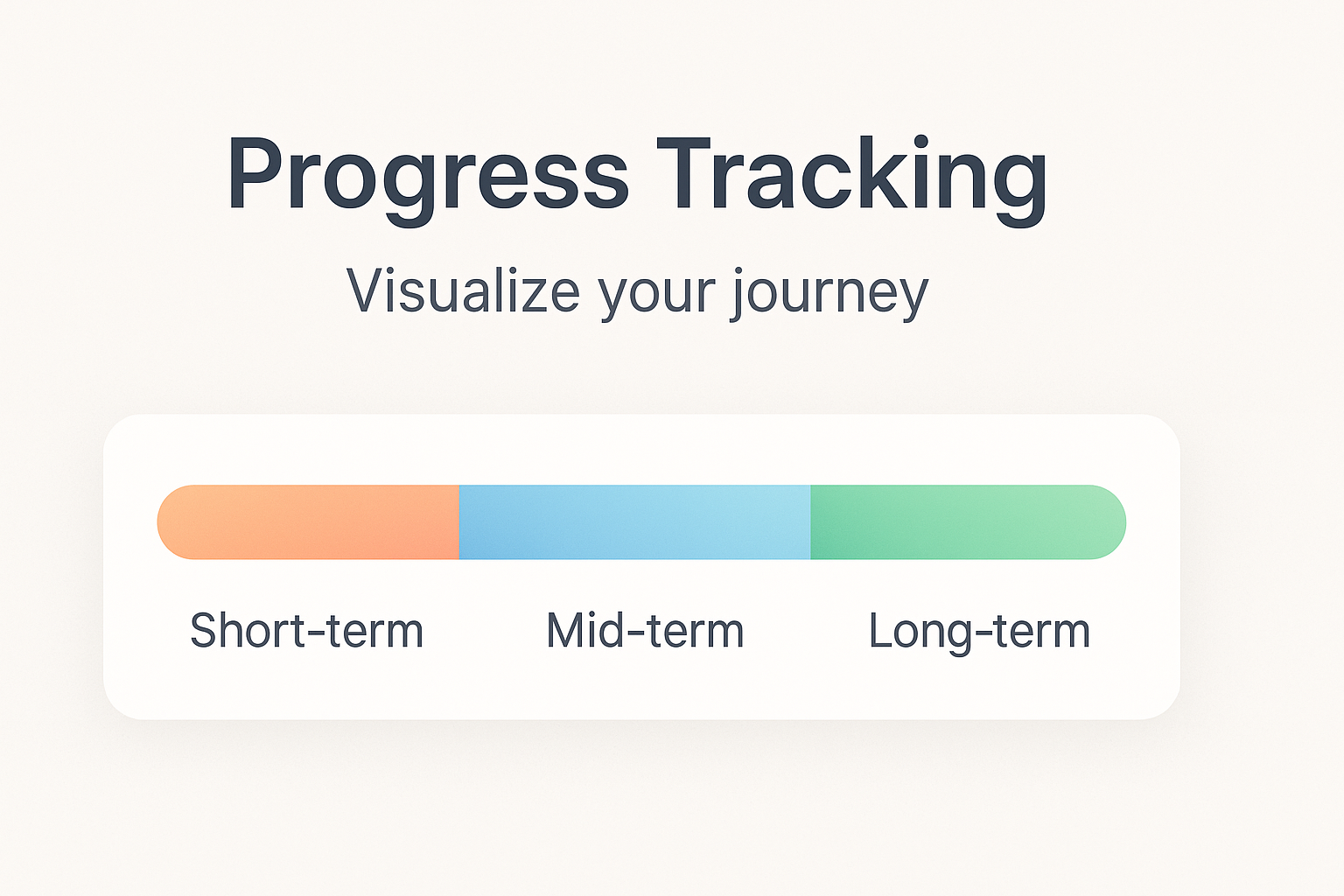 Progress Tracking

Visualize your journey

Short-term Mid-term Long-term